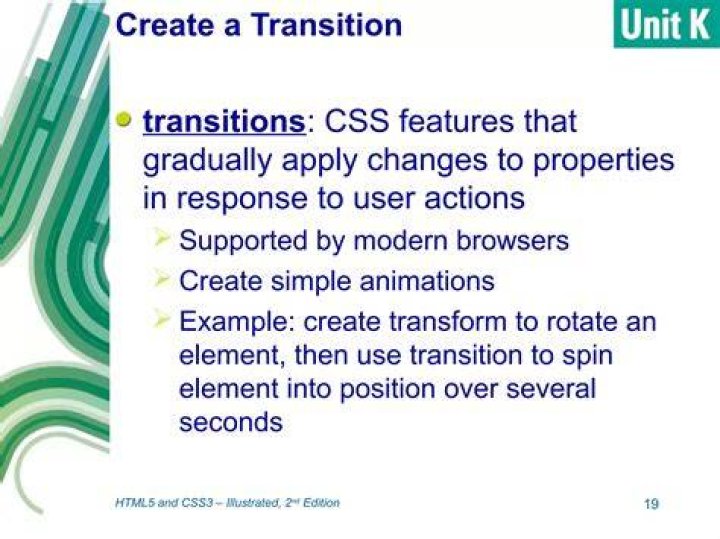 Create a Transition

Unit K

• transitions: CSS features that gradually apply changes to properties in response to user actions

➢ Supported by modern browsers

➢ Create simple animations

➢ Example: create transform to rotate an element, then use transition to spin element into position over several seconds

HTML5 and CSS3 – Illustrated, 2nd Edition

19